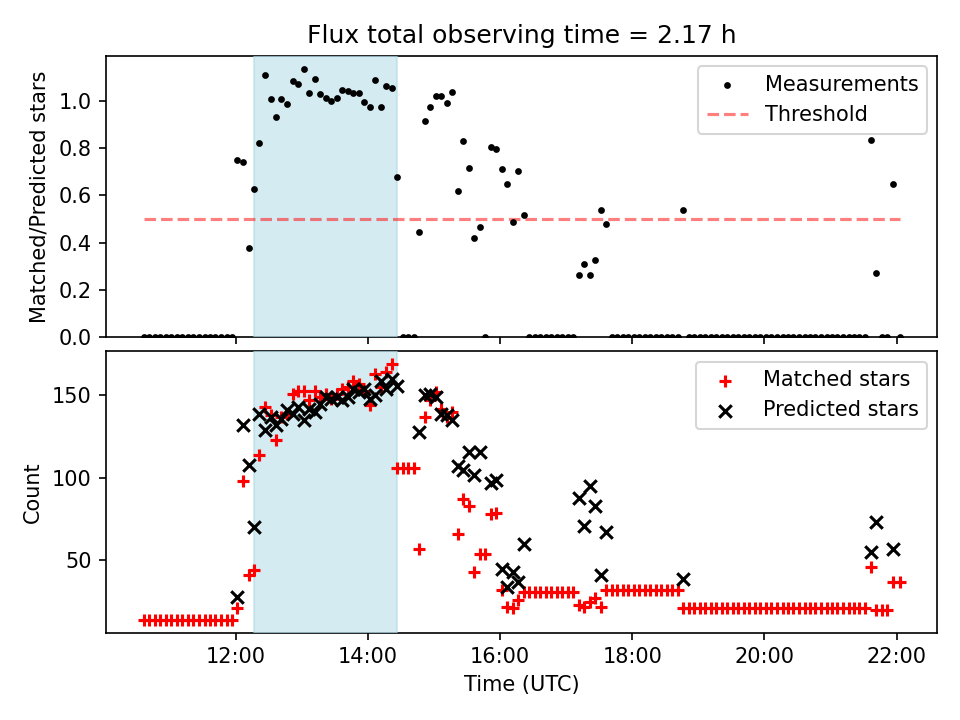 Flux total observing time = 2.17 h

Matched/Predicted stars

1.0
0.8
0.6
0.4
0.2
0.0

Measurements
Threshold

Count

150
100
50

Matched stars
Predicted stars

12:00
14:00
16:00
18:00
20:00
22:00

Time (UTC)